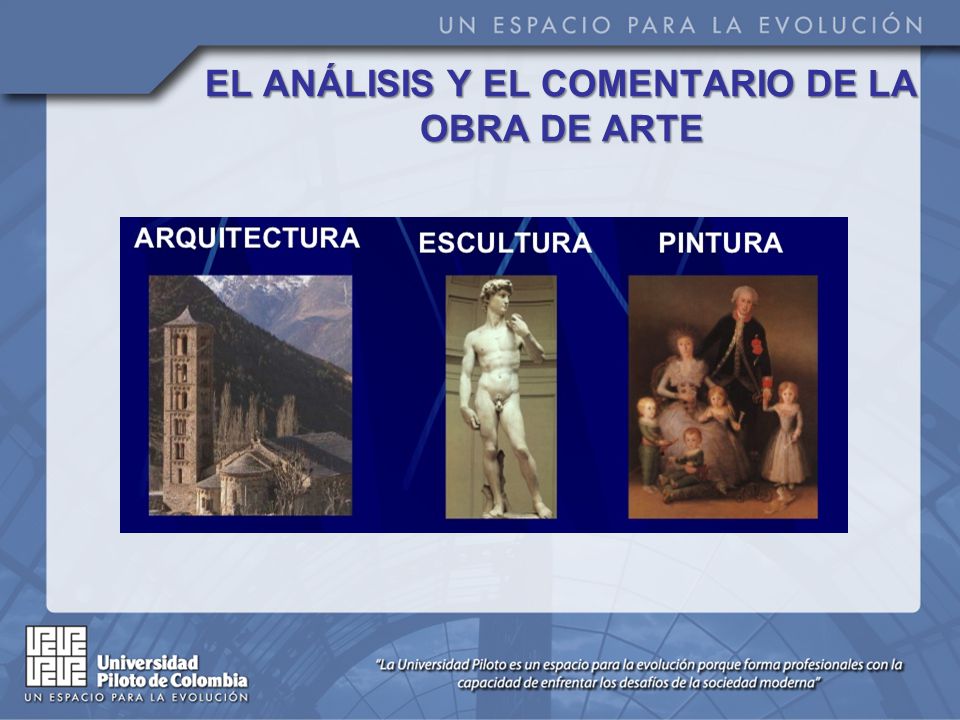 UN ESPACIO PARA LA EVOLUCIÓN

EL ANÁLISIS Y EL COMENTARIO DE LA OBRA DE ARTE

ARQUITECTURA

ESCULTURA

PINTURA

Universidad Piloto de Colombia
UN ESPACIO PARA LA EVOLUCIÓN

"La Universidad Piloto es un espacio para la evolución porque forma profesionales con la capacidad de enfrentar los desafíos de la sociedad moderna"